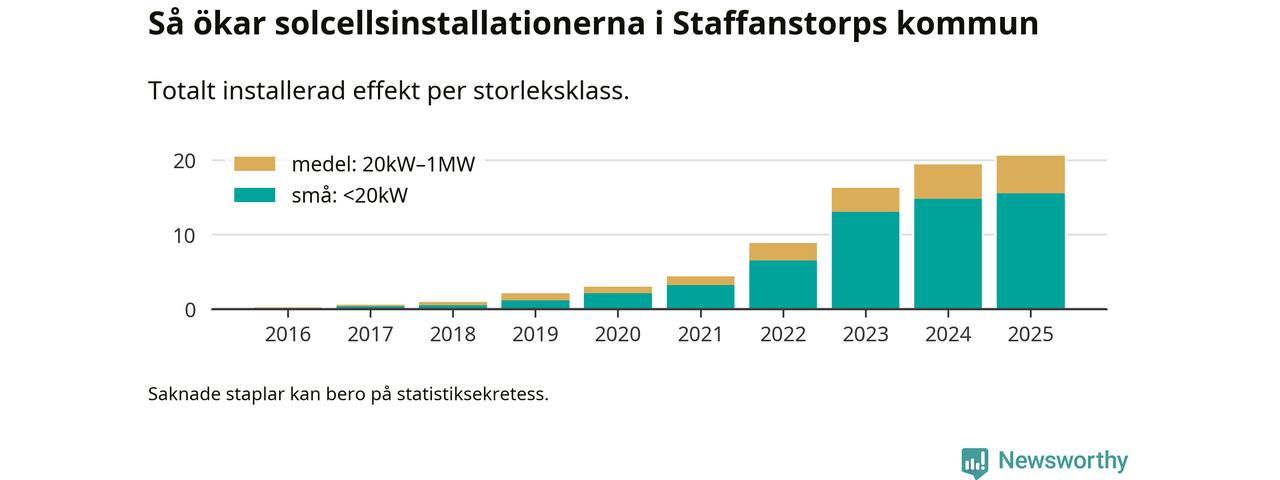 Så ökar solcellsinstallationerna i Staffanstorps kommun

Totalt installerad effekt per storleksklass.

medel: 20kW–1MW
små: <20kW

20
10
0

2016 2017 2018 2019 2020 2021 2022 2023 2024 2025

Saknade staplar kan bero på statistiksekretess.

Newsworthy